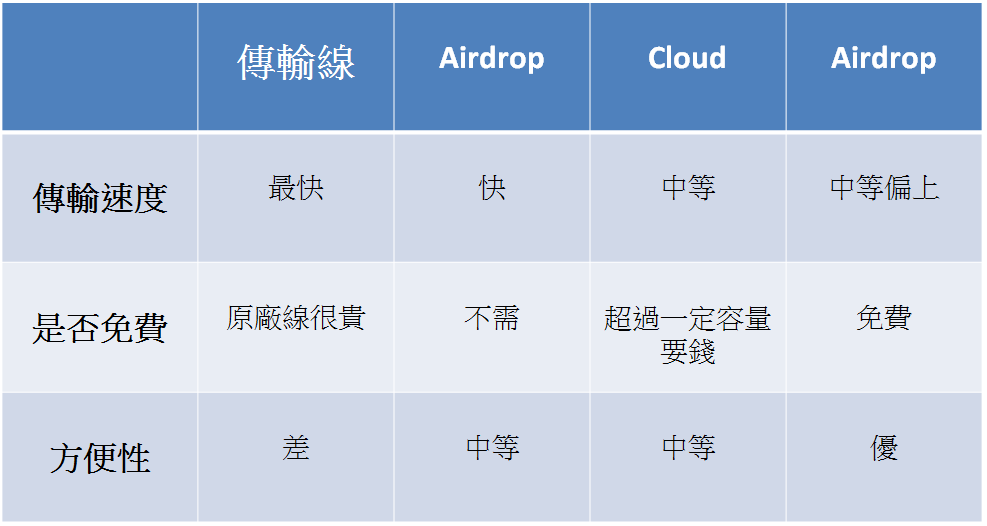 |  | 傳輸線 | Airdrop | Cloud | Airdrop |
|---|---|---|---|---|
| 傳輸速度 | 最快 | 快 | 中等 | 中等偏上 |
| 是否免費 | 原廠線很貴 | 不需 | 超過一定容量要錢 | 免費 |
| 方便性 | 差 | 中等 | 中等 | 優 |